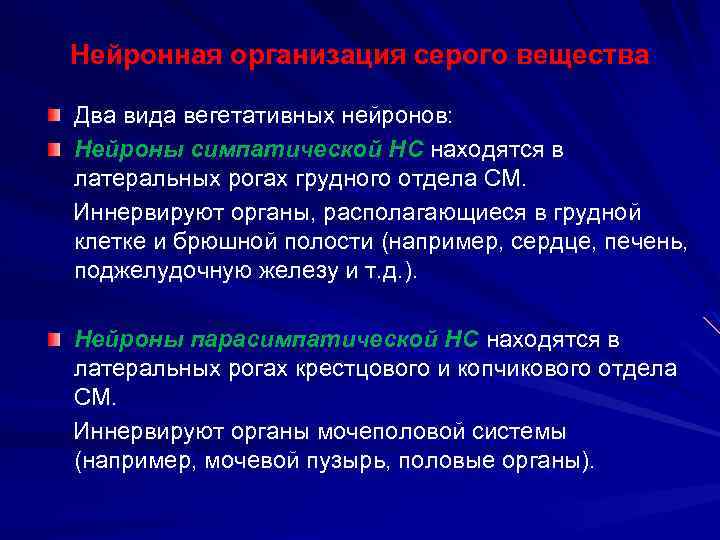 Нейронная организация серого вещества

Два вида вегетативных нейронов:

Нейроны симпатической НС находятся в латеральных рогах грудного отдела СМ.

Иннервируют органы, располагающиеся в грудной клетке и брюшной полости (например, сердце, печень, поджелудочную железу и т.д.).

Нейроны парасимпатической НС находятся в латеральных рогах крестцового и копчикового отдела СМ.

Иннервируют органы мочеполовой системы (например, мочевой пузырь, половые органы).